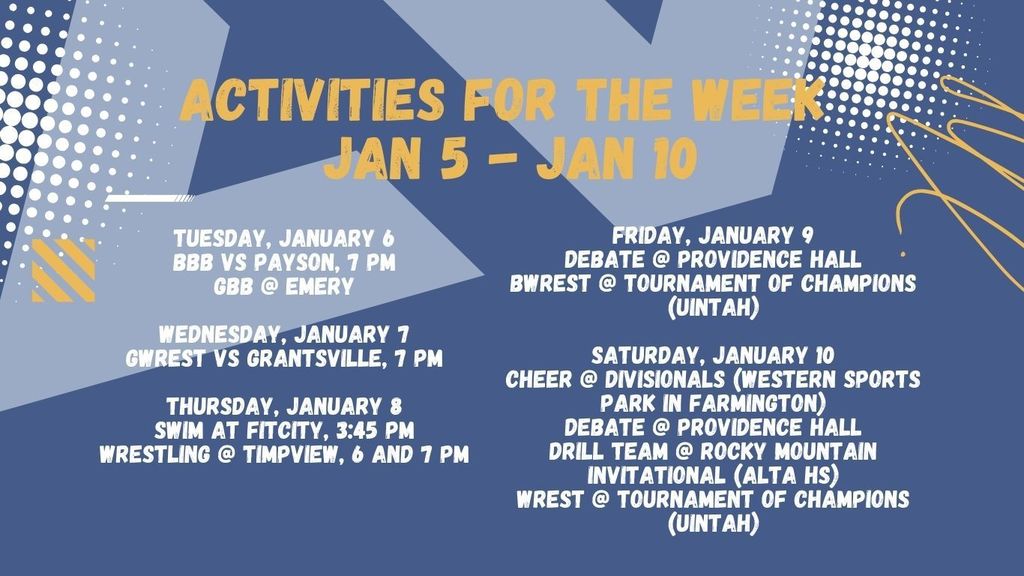 ACTIVITIES FOR THE WEEK
JAN 5 - JAN 10

TUESDAY, JANUARY 6
BBB VS PAYSON, 7 PM
GBB @ EMERY

WEDNESDAY, JANUARY 7
GWREST VS GRANTSVILLE, 7 PM

THURSDAY, JANUARY 8
SWIM AT FITCITY, 3:45 PM
WRESTLING @ TIMPVIEW, 6 AND 7 PM

FRIDAY, JANUARY 9
DEBATE @ PROVIDENCE HALL
BWREST @ TOURNAMENT OF CHAMPIONS (UINTAH)

SATURDAY, JANUARY 10
CHEER @ DIVISIONALS (WESTERN SPORTS PARK IN FARMINGTON)
DEBATE @ PROVIDENCE HALL
DRILL TEAM @ ROCKY MOUNTAIN INVITATIONAL (ALTA HS)
WREST @ TOURNAMENT OF CHAMPIONS (UINTAH)